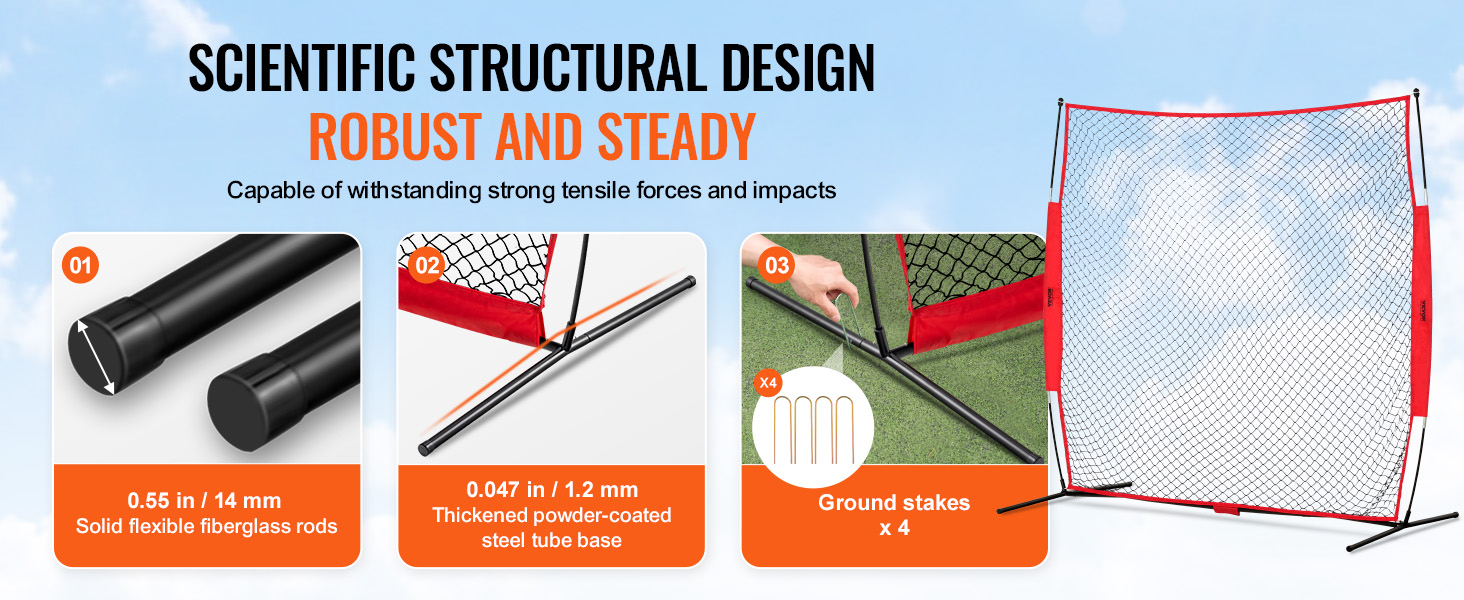 SCIENTIFIC STRUCTURAL DESIGN
ROBUST AND STEADY
Capable of withstanding strong tensile forces and impacts

01
0.55 in / 14 mm
Solid flexible fiberglass rods

02
0.047 in / 1.2 mm
Thickened powder-coated steel tube base

03
X4
Ground stakes
x 4